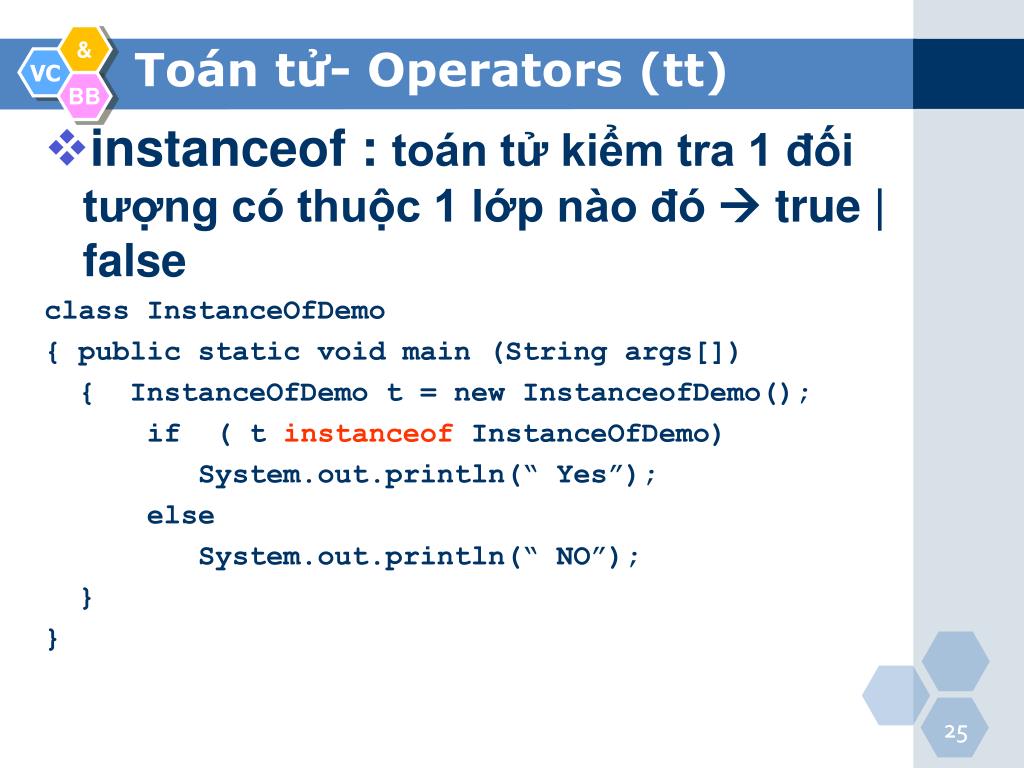 VC & BB

Toán tử- Operators (tt)

❖instanceof : toán tử kiểm tra 1 đối tượng có thuộc 1 lớp nào đó → true | false

class InstanceOfDemo
{ public static void main (String args[])
  {  InstanceOfDemo t = new InstanceofDemo();
      if  ( t instanceof InstanceOfDemo)
         System.out.println(“ Yes”);
      else
         System.out.println(“ NO”);
  }
}

25